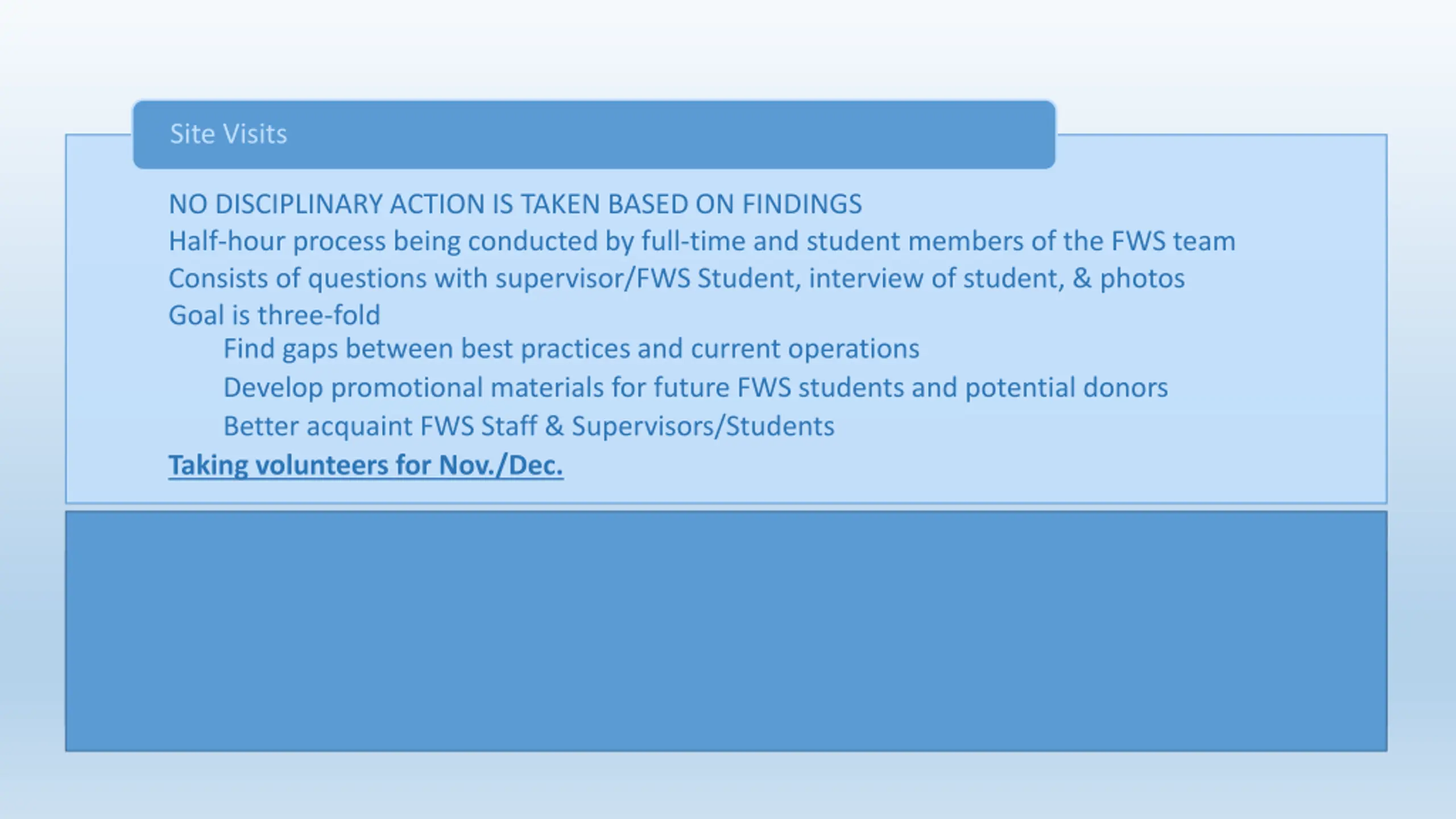 Site Visits

NO DISCIPLINARY ACTION IS TAKEN BASED ON FINDINGS
Half-hour process being conducted by full-time and student members of the FWS team
Consists of questions with supervisor/FWS Student, interview of student, & photos
Goal is three-fold
Find gaps between best practices and current operations
Develop promotional materials for future FWS students and potential donors
Better acquaint FWS Staff & Supervisors/Students
Taking volunteers for Nov./Dec.